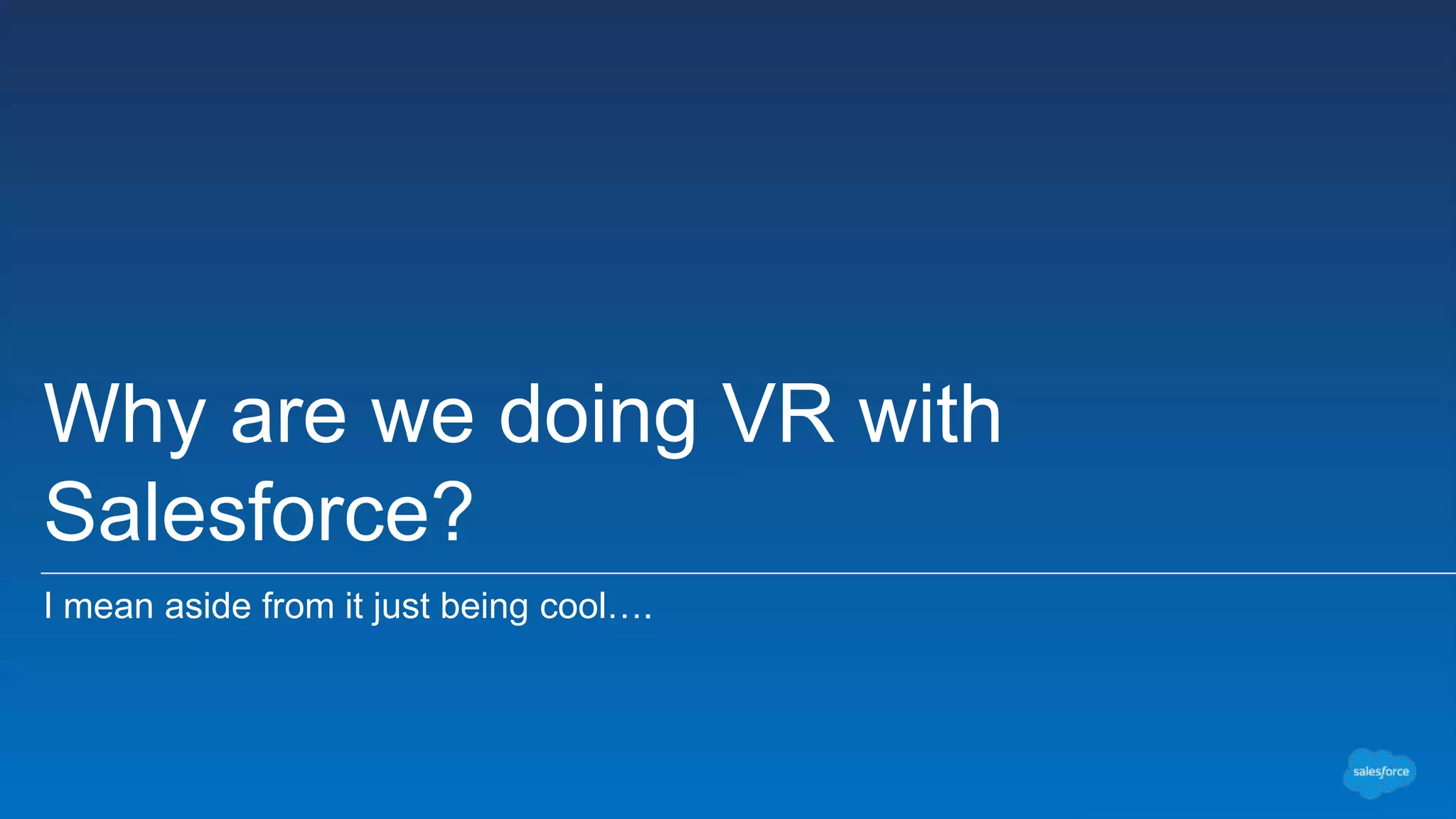 Why are we doing VR with Salesforce?

I mean aside from it just being cool….

salesforce